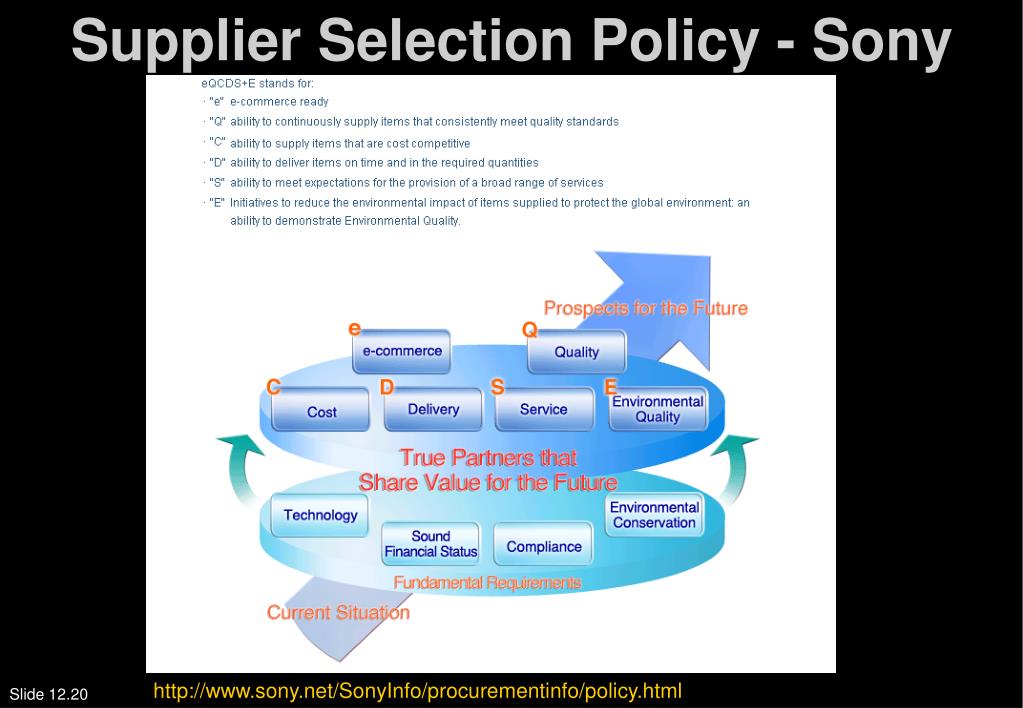 Supplier Selection Policy - Sony

eQCDS+E stands for:
· "e" e-commerce ready
· "Q" ability to continuously supply items that consistently meet quality standards
· "C" ability to supply items that are cost competitive
· "D" ability to deliver items on time and in the required quantities
· "S" ability to meet expectations for the provision of a broad range of services
· "E" Initiatives to reduce the environmental impact of items supplied to protect the global environment: an ability to demonstrate Environmental Quality.

Prospects for the Future

e
e-commerce

Q
Quality

C
Cost

D
Delivery

S
Service

E
Environmental Quality

True Partners that Share Value for the Future

Technology

Sound Financial Status

Compliance

Environmental Conservation

Fundamental Requirements

Current Situation

Slide 12.20

http://www.sony.net/SonyInfo/procurementinfo/policy.html